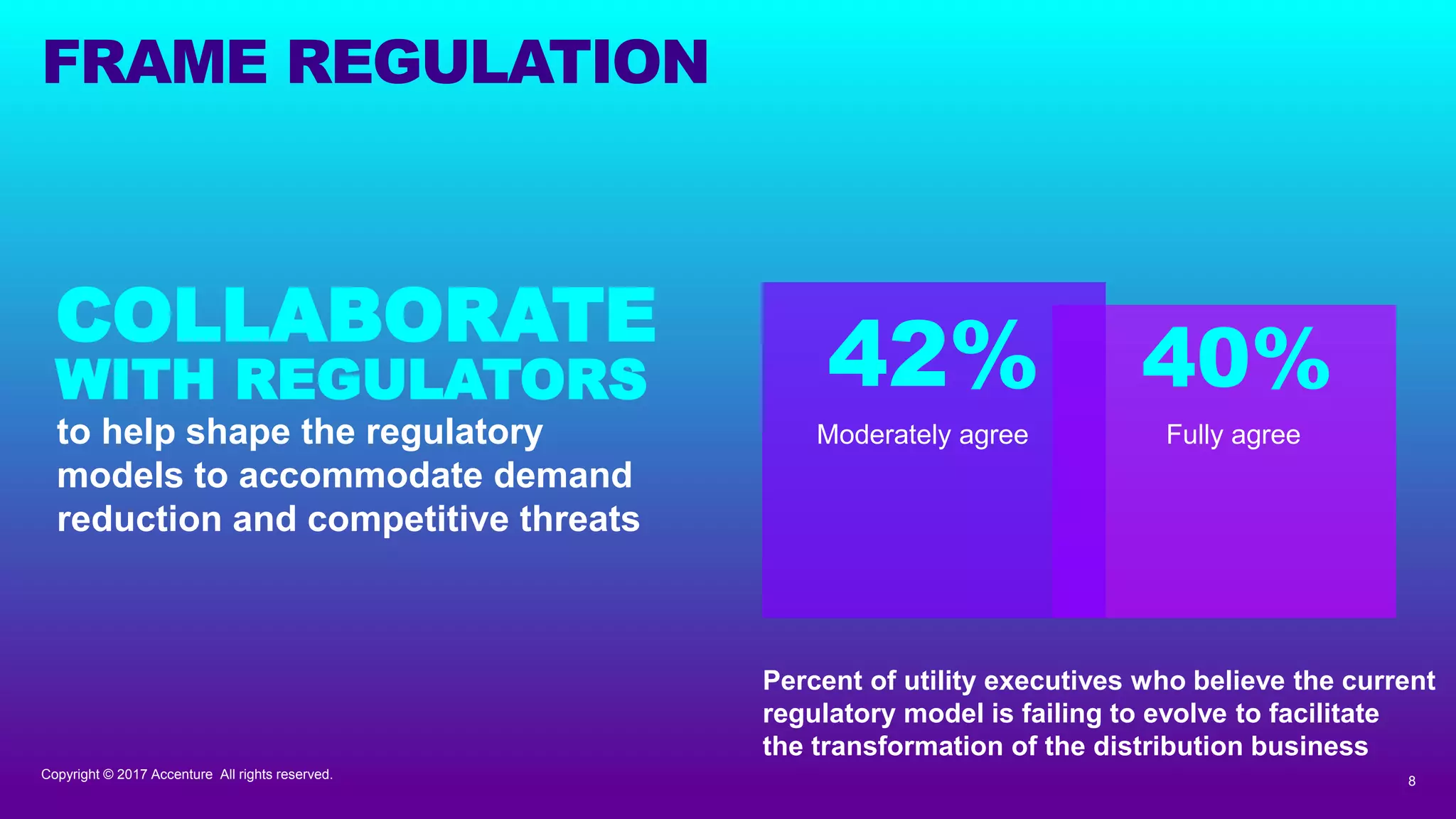 FRAME REGULATION

COLLABORATE WITH REGULATORS

to help shape the regulatory models to accommodate demand reduction and competitive threats

42%

Moderately agree

40%

Fully agree

Percent of utility executives who believe the current regulatory model is failing to evolve to facilitate the transformation of the distribution business

Copyright © 2017 Accenture All rights reserved.

8